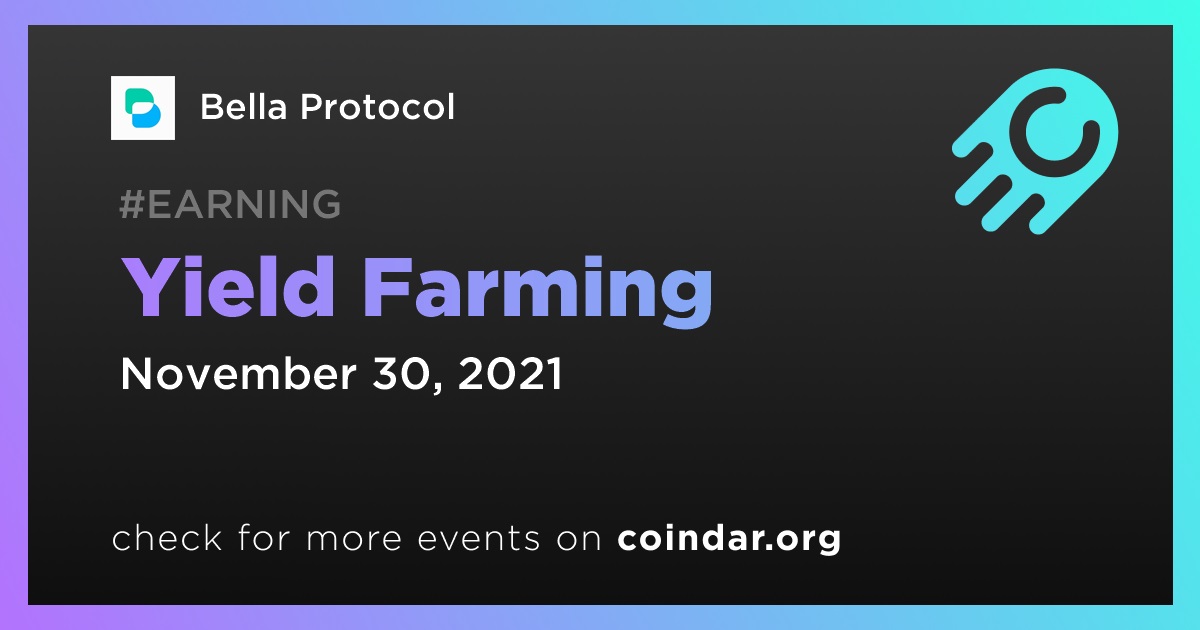 Bella Protocol

#EARNING

Yield Farming

November 30, 2021

check for more events on coindar.org